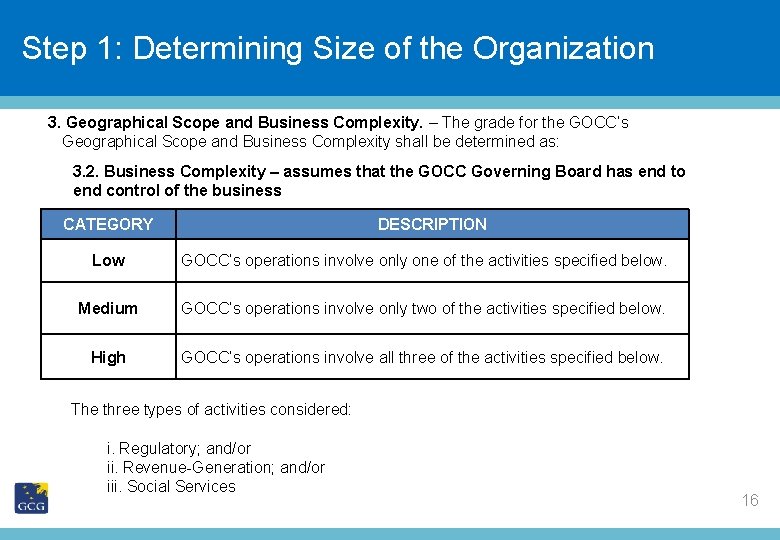 Step 1: Determining Size of the Organization

3. Geographical Scope and Business Complexity. – The grade for the GOCC's Geographical Scope and Business Complexity shall be determined as:

3.2. Business Complexity – assumes that the GOCC Governing Board has end to end control of the business

| CATEGORY | DESCRIPTION |
|---|---|
| Low | GOCC's operations involve only one of the activities specified below. |
| Medium | GOCC's operations involve only two of the activities specified below. |
| High | GOCC's operations involve all three of the activities specified below. |

The three types of activities considered:

i. Regulatory; and/or
ii. Revenue-Generation; and/or
iii. Social Services

GCG

16